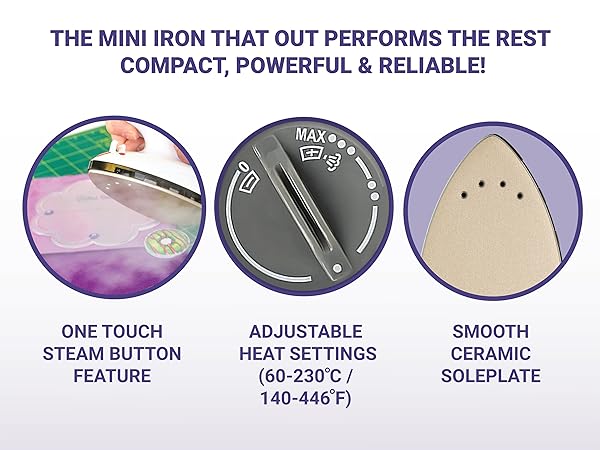 THE MINI IRON THAT OUT PERFORMS THE REST
COMPACT, POWERFUL & RELIABLE!

MAX

ONE TOUCH STEAM BUTTON FEATURE

ADJUSTABLE HEAT SETTINGS (60-230°C / 140-446°F)

SMOOTH CERAMIC SOLEPLATE